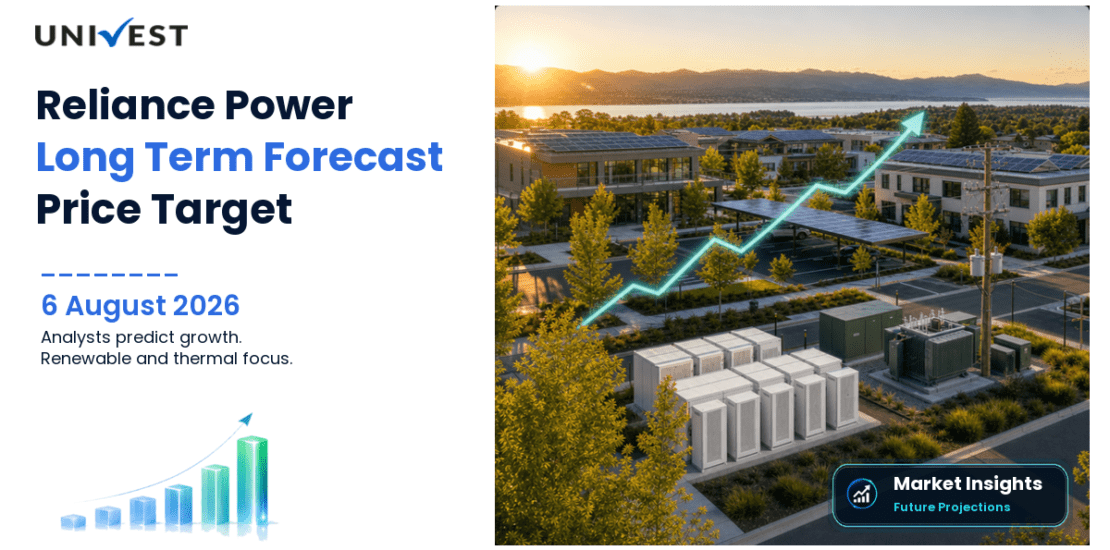 UNIVEST

Reliance Power
Long Term Forecast
Price Target

6 August 2026

Analysts predict growth.
Renewable and thermal focus.

Market Insights
Future Projections